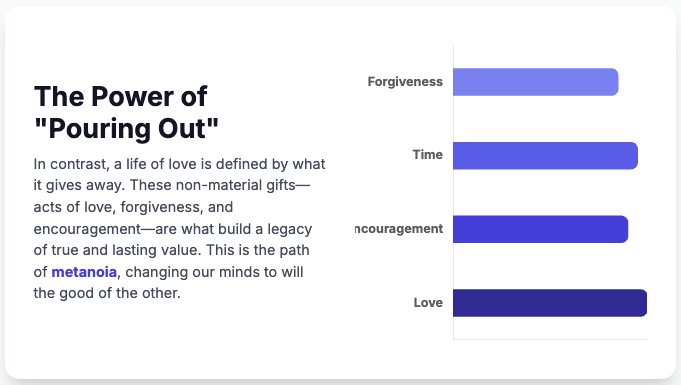 The Power of "Pouring Out"

In contrast, a life of love is defined by what it gives away. These non-material gifts—acts of love, forgiveness, and encouragement—are what build a legacy of true and lasting value. This is the path of metanoia, changing our minds to will the good of the other.

Forgiveness
Time
ncouragement
Love